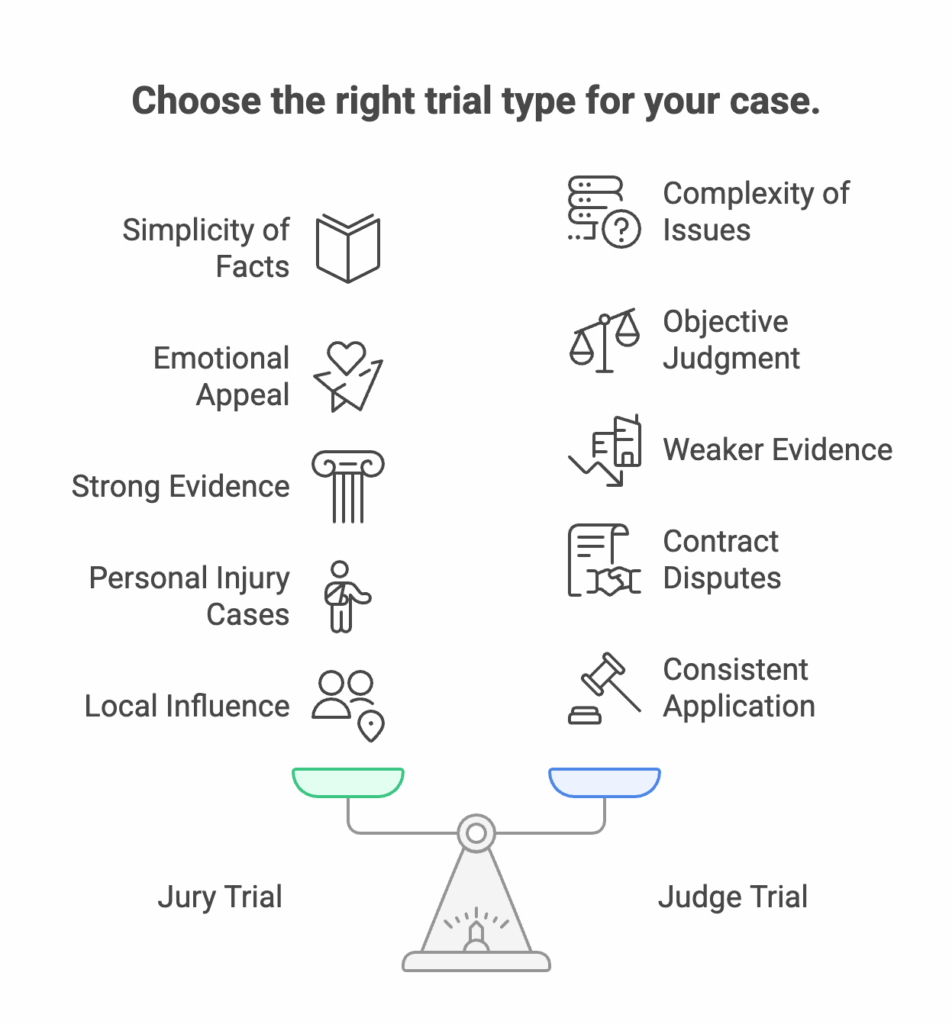 Choose the right trial type for your case.

Simplicity of Facts

Emotional Appeal

Strong Evidence

Personal Injury Cases

Local Influence

Complexity of Issues

Objective Judgment

Weaker Evidence

Contract Disputes

Consistent Application

Jury Trial

Judge Trial